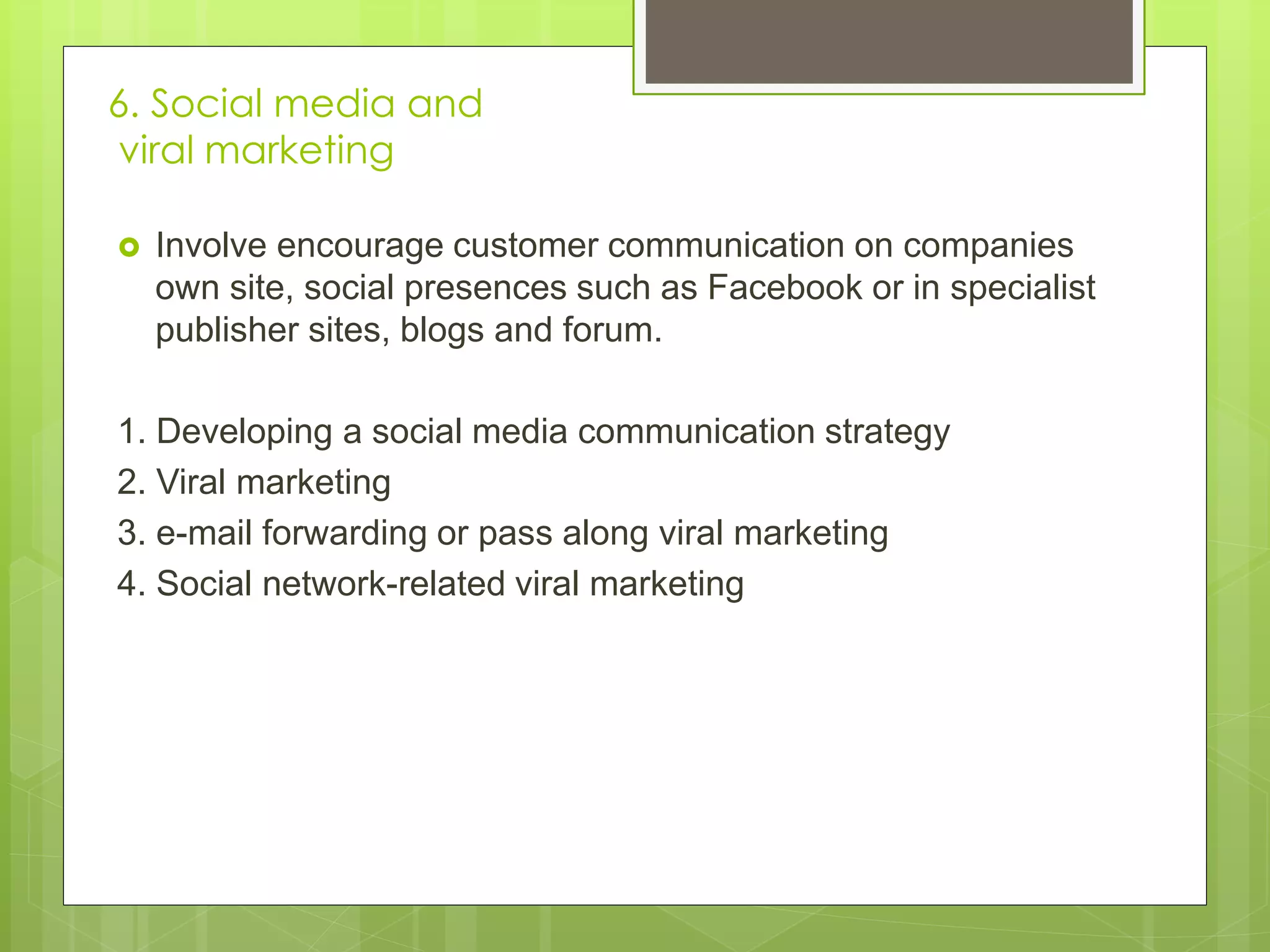 6. Social media and viral marketing

Involve encourage customer communication on companies own site, social presences such as Facebook or in specialist publisher sites, blogs and forum.

1. Developing a social media communication strategy
2. Viral marketing
3. e-mail forwarding or pass along viral marketing
4. Social network-related viral marketing